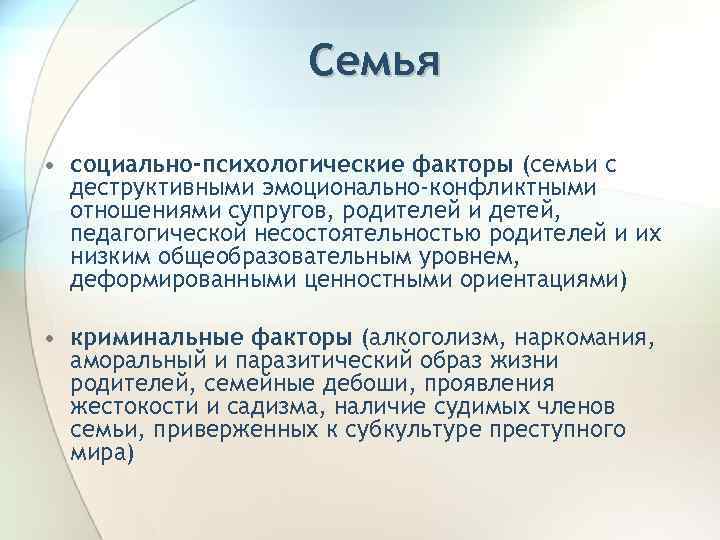 Семья

• социально-психологические факторы (семьи с деструктивными эмоционально-конфликтными отношениями супругов, родителей и детей, педагогической несостоятельностью родителей и их низким общеобразовательным уровнем, деформированными ценностными ориентациями)

• криминальные факторы (алкоголизм, наркомания, аморальный и паразитический образ жизни родителей, семейные дебоши, проявления жестокости и садизма, наличие судимых членов семьи, приверженных к субкультуре преступного мира)